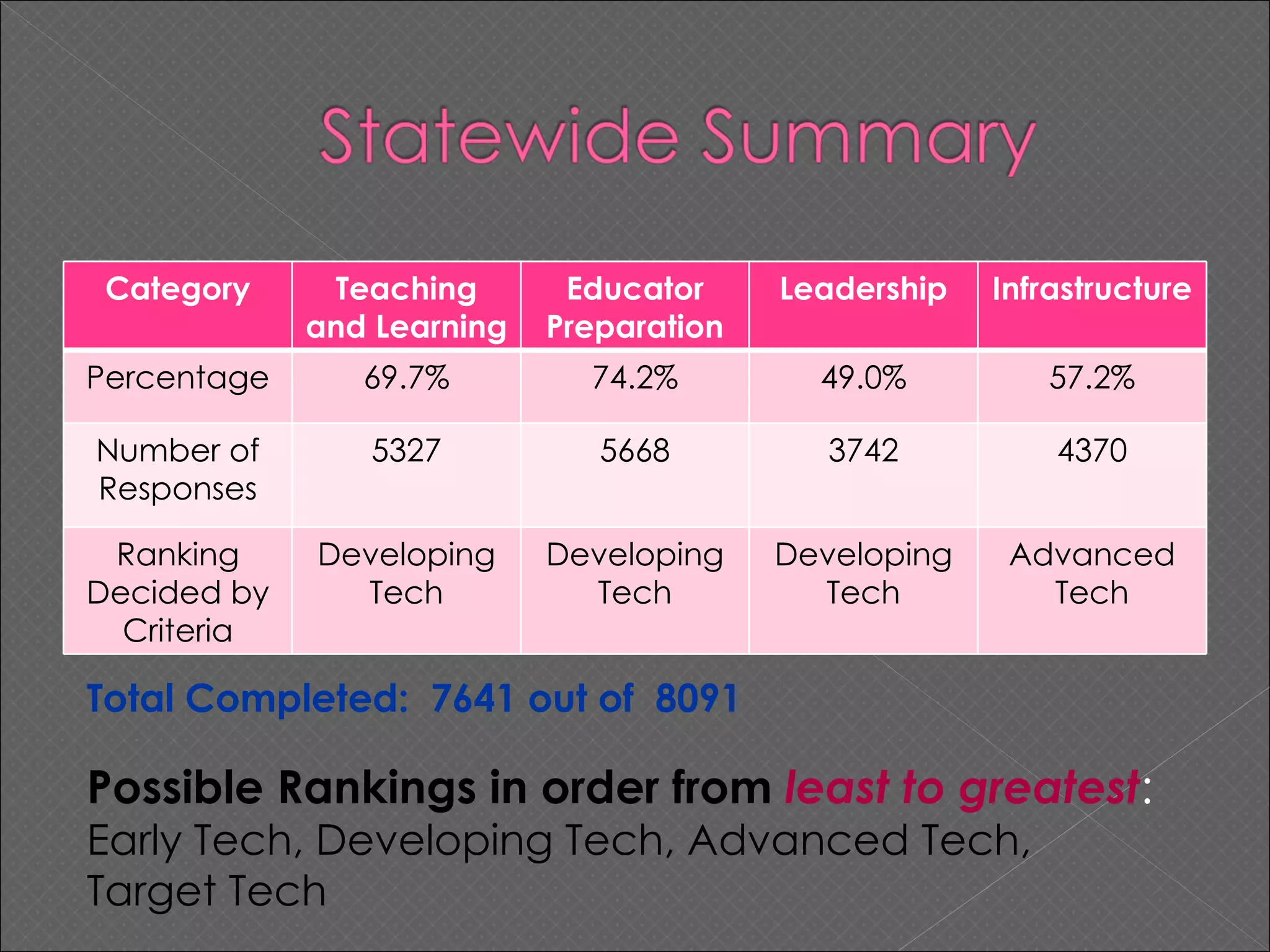 Statewide Summary

| Category | Teaching and Learning | Educator Preparation | Leadership | Infrastructure |
|---|---|---|---|---|
| Percentage | 69.7% | 74.2% | 49.0% | 57.2% |
| Number of Responses | 5327 | 5668 | 3742 | 4370 |
| Ranking Decided by Criteria | Developing Tech | Developing Tech | Developing Tech | Advanced Tech |

Total Completed: 7641 out of 8091

Possible Rankings in order from least to greatest:
Early Tech, Developing Tech, Advanced Tech, Target Tech